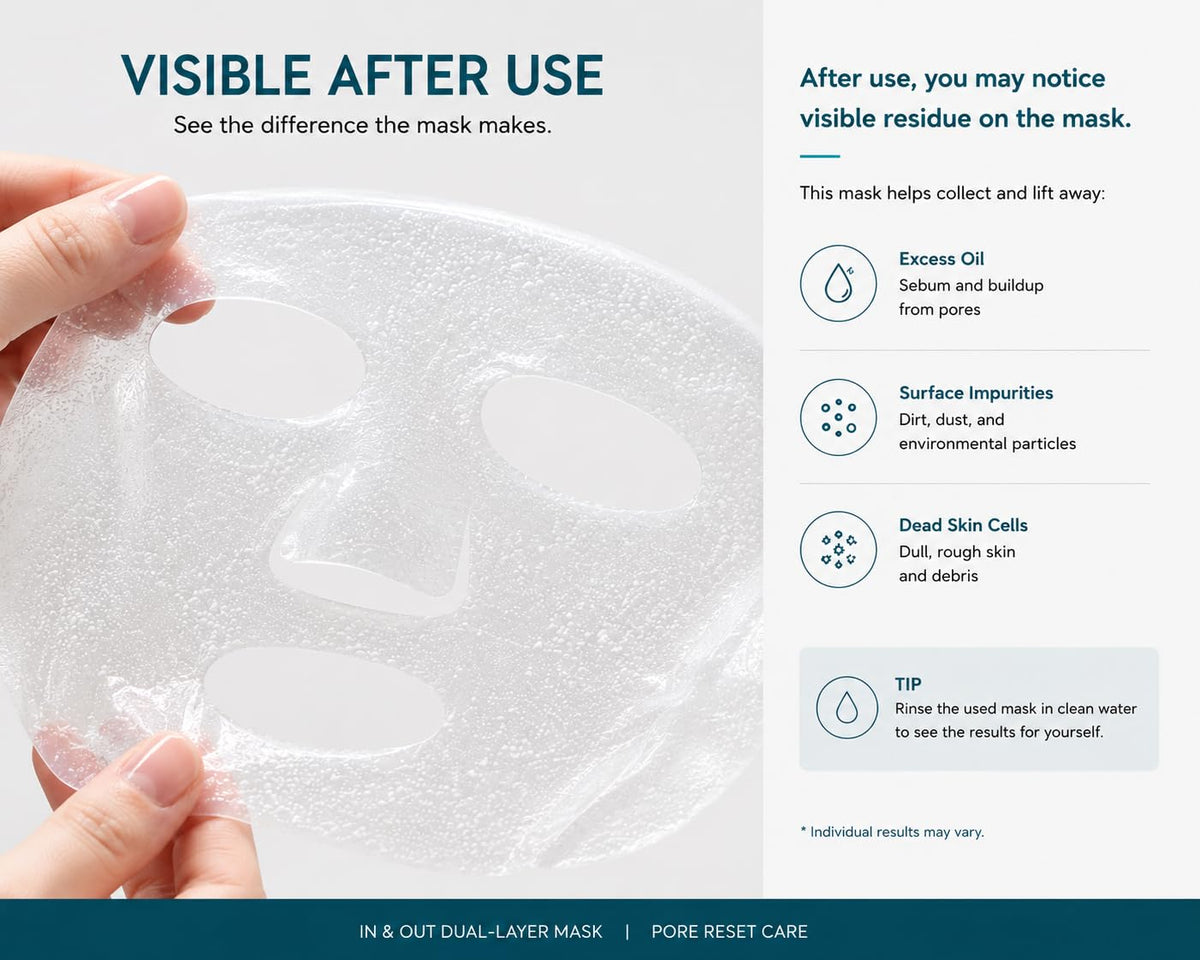 VISIBLE AFTER USE

See the difference the mask makes.

After use, you may notice visible residue on the mask.

This mask helps collect and lift away:

Excess Oil
Sebum and buildup from pores

Surface Impurities
Dirt, dust, and environmental particles

Dead Skin Cells
Dull, rough skin and debris

TIP
Rinse the used mask in clean water to see the results for yourself.

* Individual results may vary.

IN & OUT DUAL-LAYER MASK | PORE RESET CARE